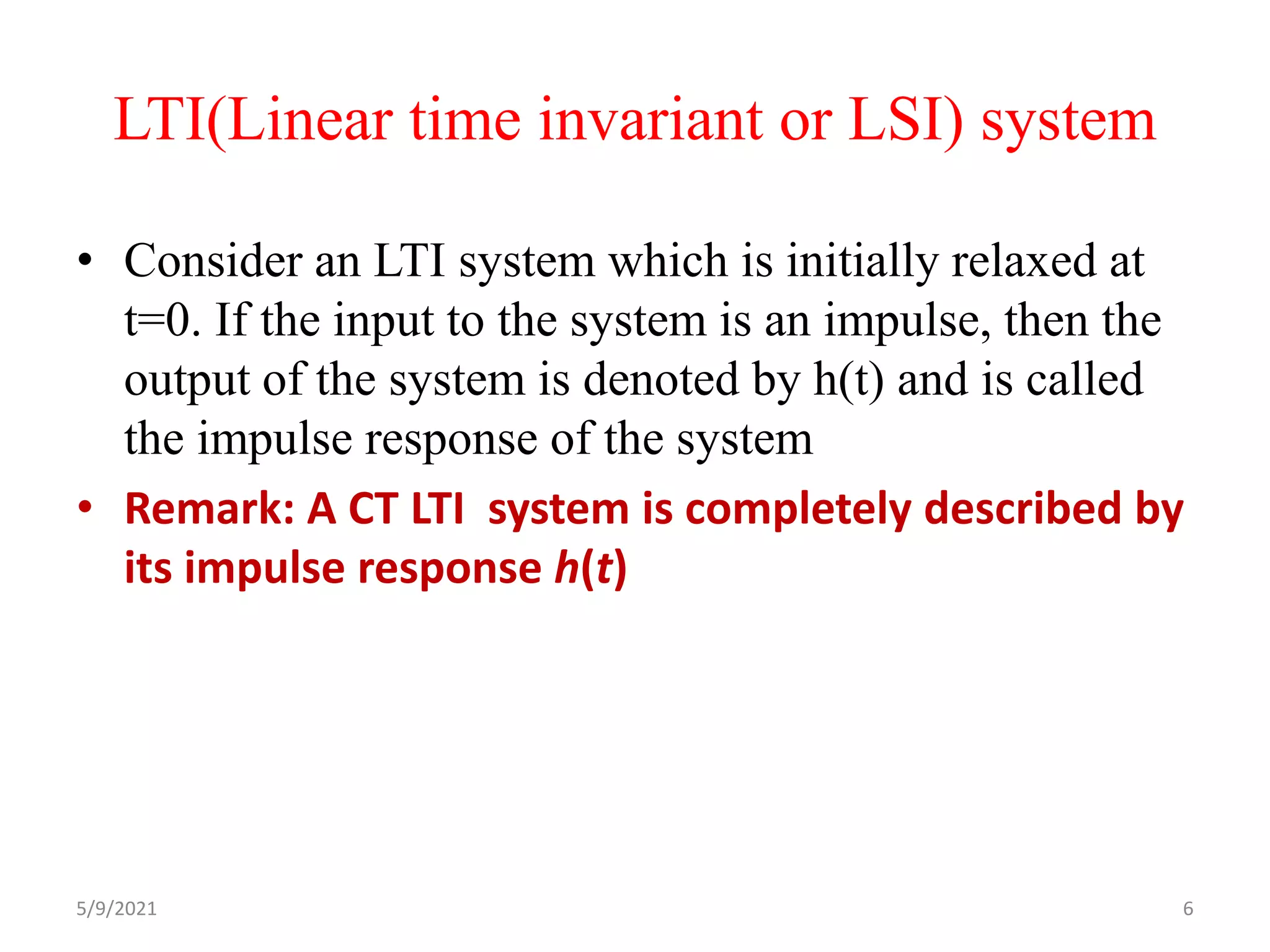 LTI(Linear time invariant or LSI) system

• Consider an LTI system which is initially relaxed at t=0. If the input to the system is an impulse, then the output of the system is denoted by h(t) and is called the impulse response of the system

• Remark: A CT LTI system is completely described by its impulse response $h(t)$

5/9/2021

6